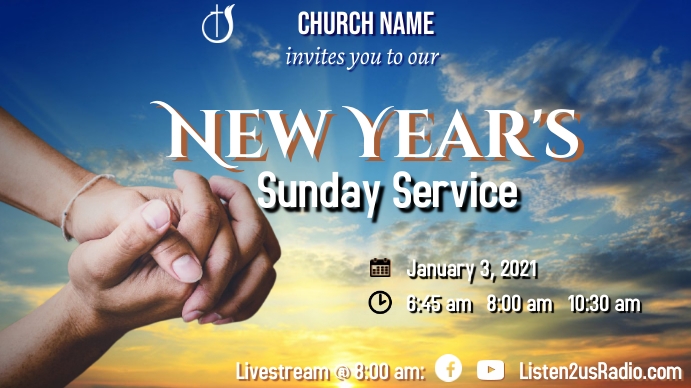 CHURCH NAME
invites you to our

NEW YEAR'S
Sunday Service

January 3, 2021
6:45 am 8:00 am 10:30 am

Livestream @ 8:00 am: Listen2usRadio.com